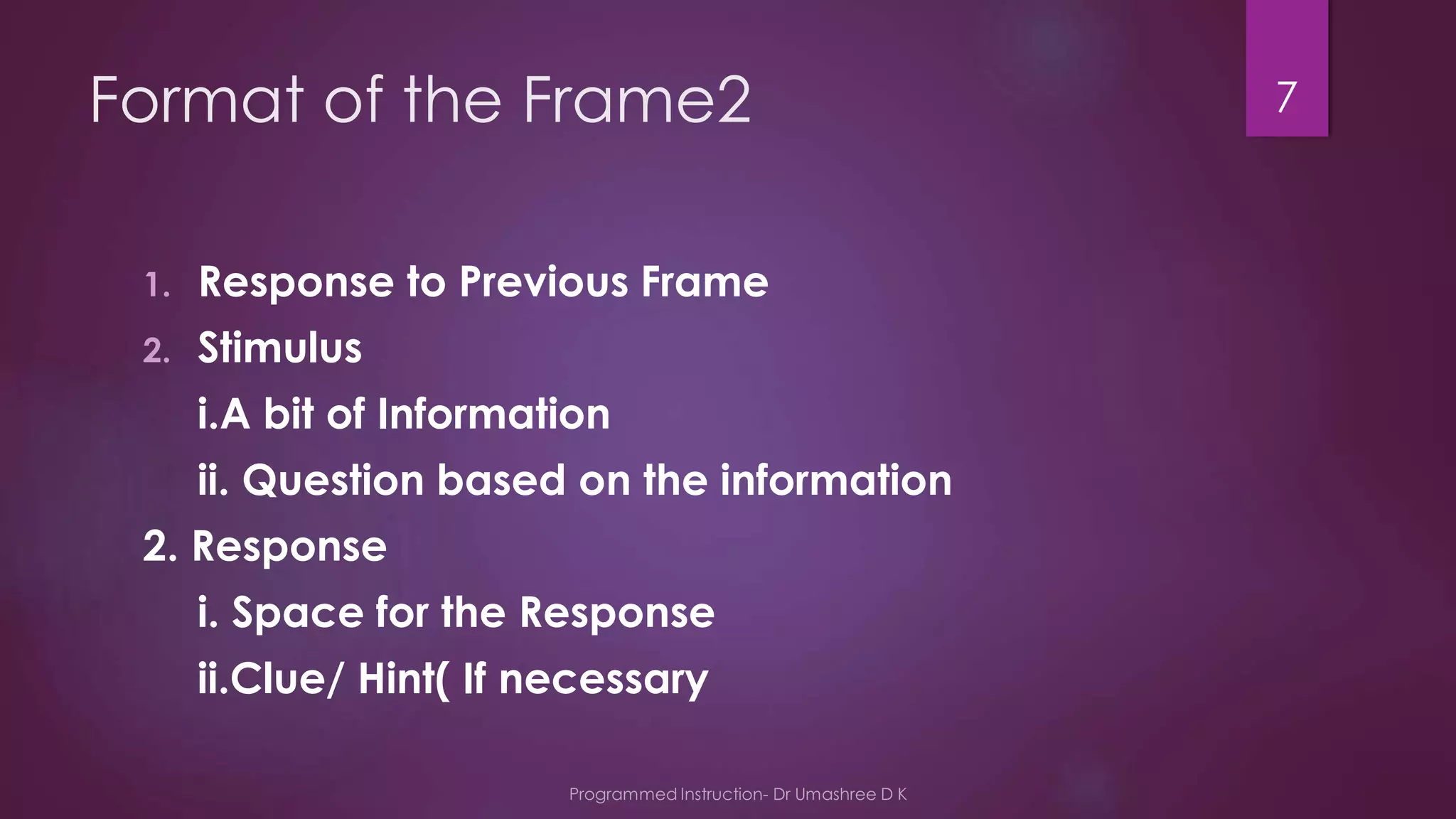 Format of the Frame2

7

1. Response to Previous Frame
2. Stimulus
i.A bit of Information
ii. Question based on the information
2. Response
i. Space for the Response
ii.Clue/ Hint( If necessary

Programmed Instruction- Dr Umashree D K